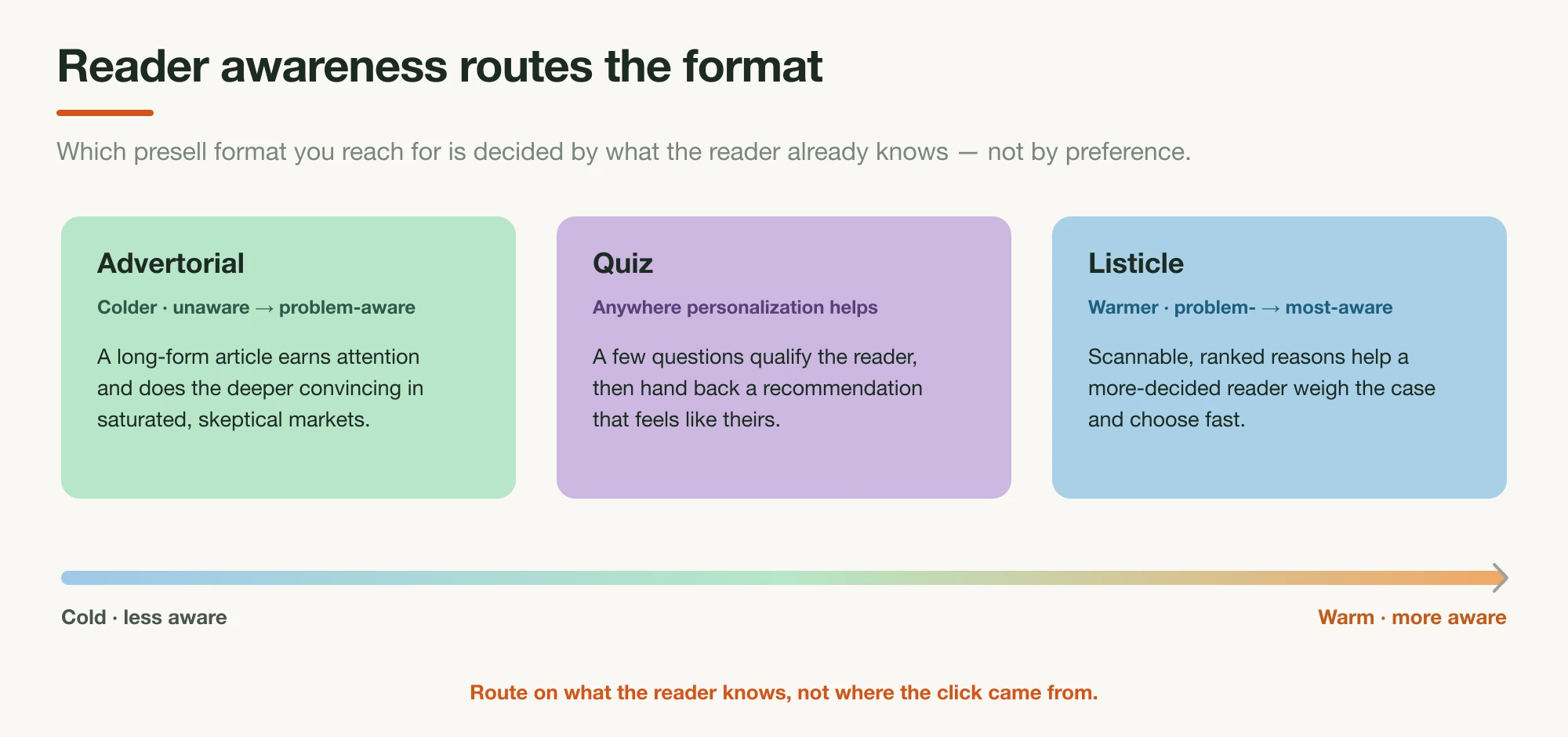 Reader awareness routes the format

Which presell format you reach for is decided by what the reader already knows — not by preference.

Advertorial

Colder · unaware → problem-aware

A long-form article earns attention and does the deeper convincing in saturated, skeptical markets.

Quiz

Anywhere personalization helps

A few questions qualify the reader, then hand back a recommendation that feels like theirs.

Listicle

Warmer · problem- → most-aware

Scannable, ranked reasons help a more-decided reader weigh the case and choose fast.

Cold · less aware

Warm · more aware

Route on what the reader knows, not where the click came from.